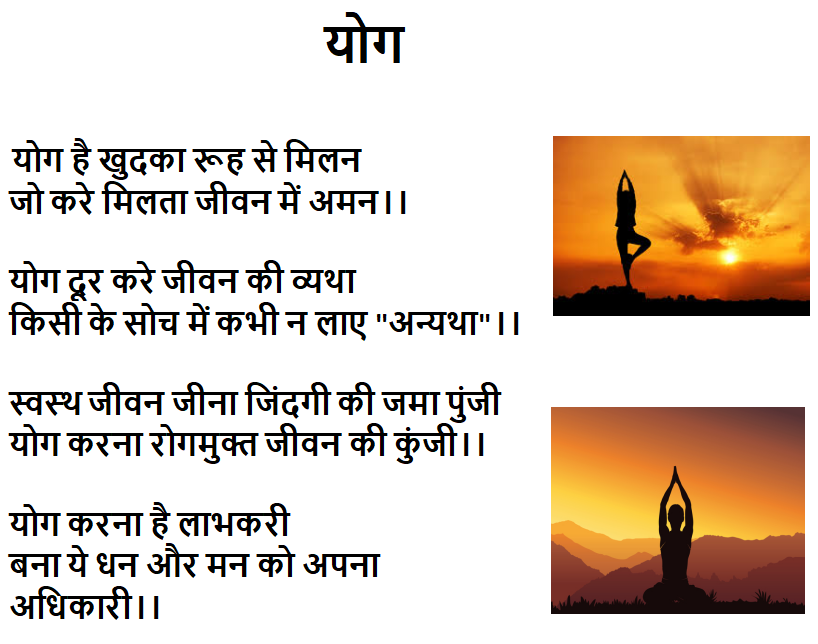 योग

योग है खुदका रूह से मिलन
जो करे मिलता जीवन में अमन।।

योग दूर करे जीवन की व्यथा
किसी के सोच में कभी न लाए "अन्यथा"।।

स्वस्थ जीवन जीना जिंदगी की जमा पुंजी
योग करना रोगमुक्त जीवन की कुंजी।।

योग करना है लाभकरी
बना ये धन और मन को अपना
अधिकारी।।